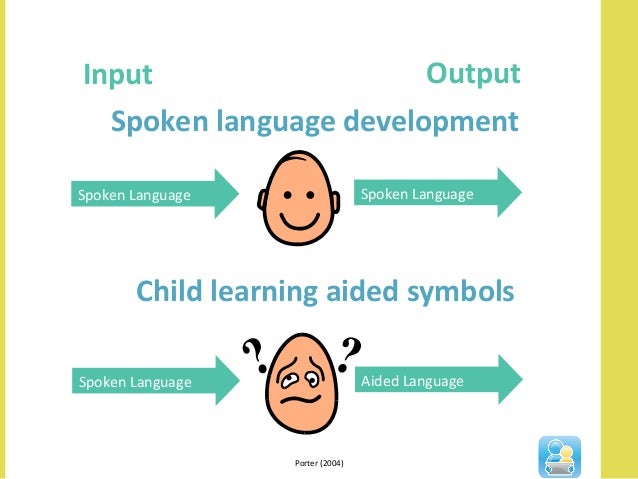 Input

Output

Spoken language development

Spoken Language

Spoken Language

Child learning aided symbols

?

?

Spoken Language

Aided Language

Porter (2004)